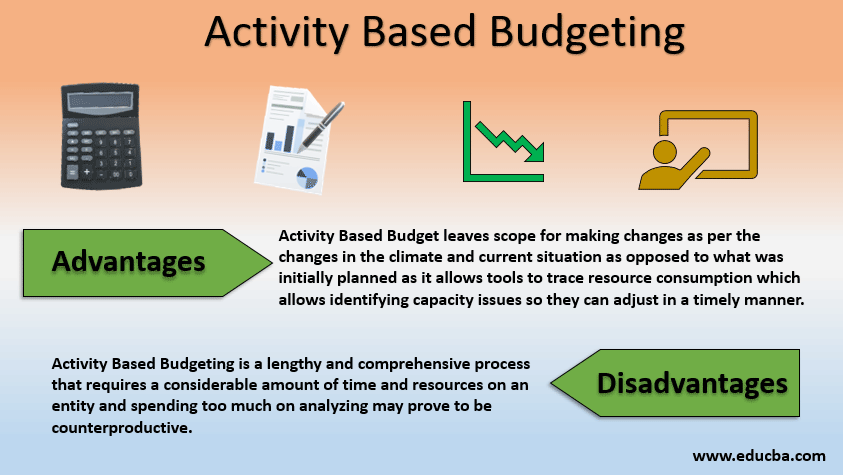 Activity Based Budgeting

Advantages

Activity Based Budget leaves scope for making changes as per the changes in the climate and current situation as opposed to what was initially planned as it allows tools to trace resource consumption which allows identifying capacity issues so they can adjust in a timely manner.

Activity Based Budgeting is a lengthy and comprehensive process that requires a considerable amount of time and resources on an entity and spending too much on analyzing may prove to be counterproductive.

Disadvantages

www.educba.com